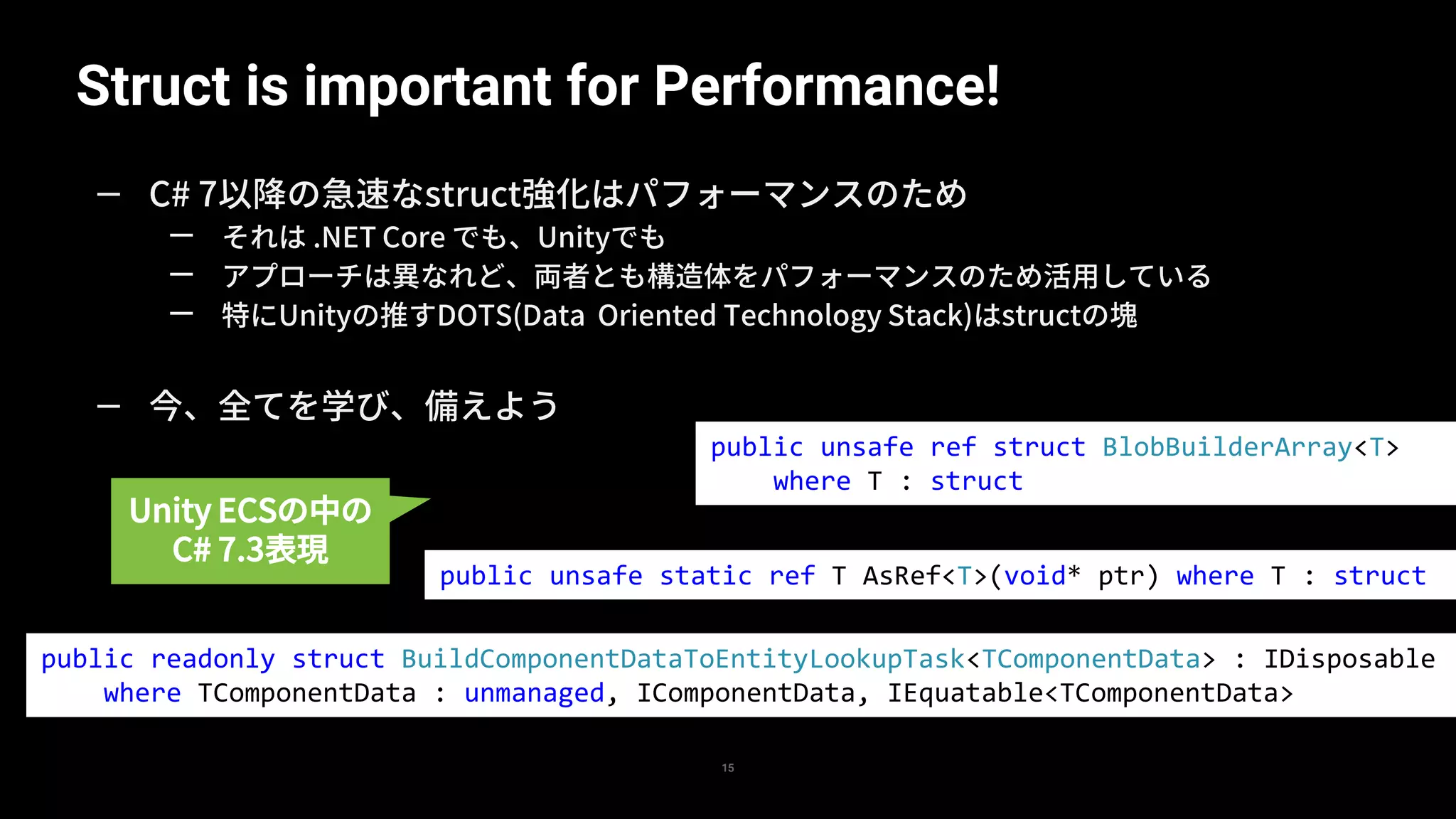 Struct is important for Performance!

– C# 7以降の急速なstruct強化はパフォーマンスのため
– それは .NET Core でも、Unityでも
– アプローチは異なれど、両者とも構造体をパフォーマンスのため活用している
– 特にUnityの推すDOTS(Data Oriented Technology Stack)はstructの塊

– 今、全てを学び、備えよう

public unsafe ref struct BlobBuilderArray<T>
    where T : struct

Unity ECSの中の
C# 7.3表現

public unsafe static ref T AsRef<T>(void* ptr) where T : struct

public readonly struct BuildComponentDataToEntityLookupTask<TComponentData> : IDisposable
    where TComponentData : unmanaged, IComponentData, IEquatable<TComponentData>

15